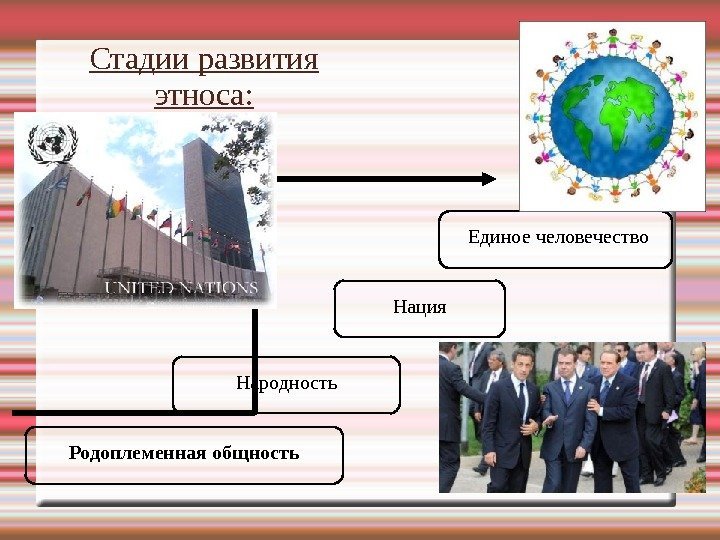 Стадии развития этноса:

UNITED NATIONS

Единое человечество

Нация

Народность

Родоплеменная общность